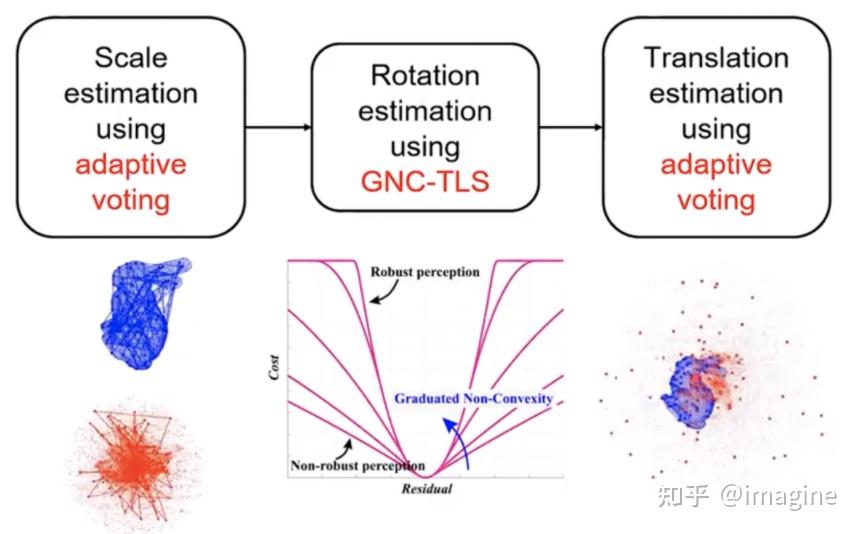 Scale estimation using adaptive voting

Rotation estimation using GNC-TLS

Translation estimation using adaptive voting

Robust perception

Cost

Graduated Non-Convexity

Non-robust perception

Residual

知乎 @imagine